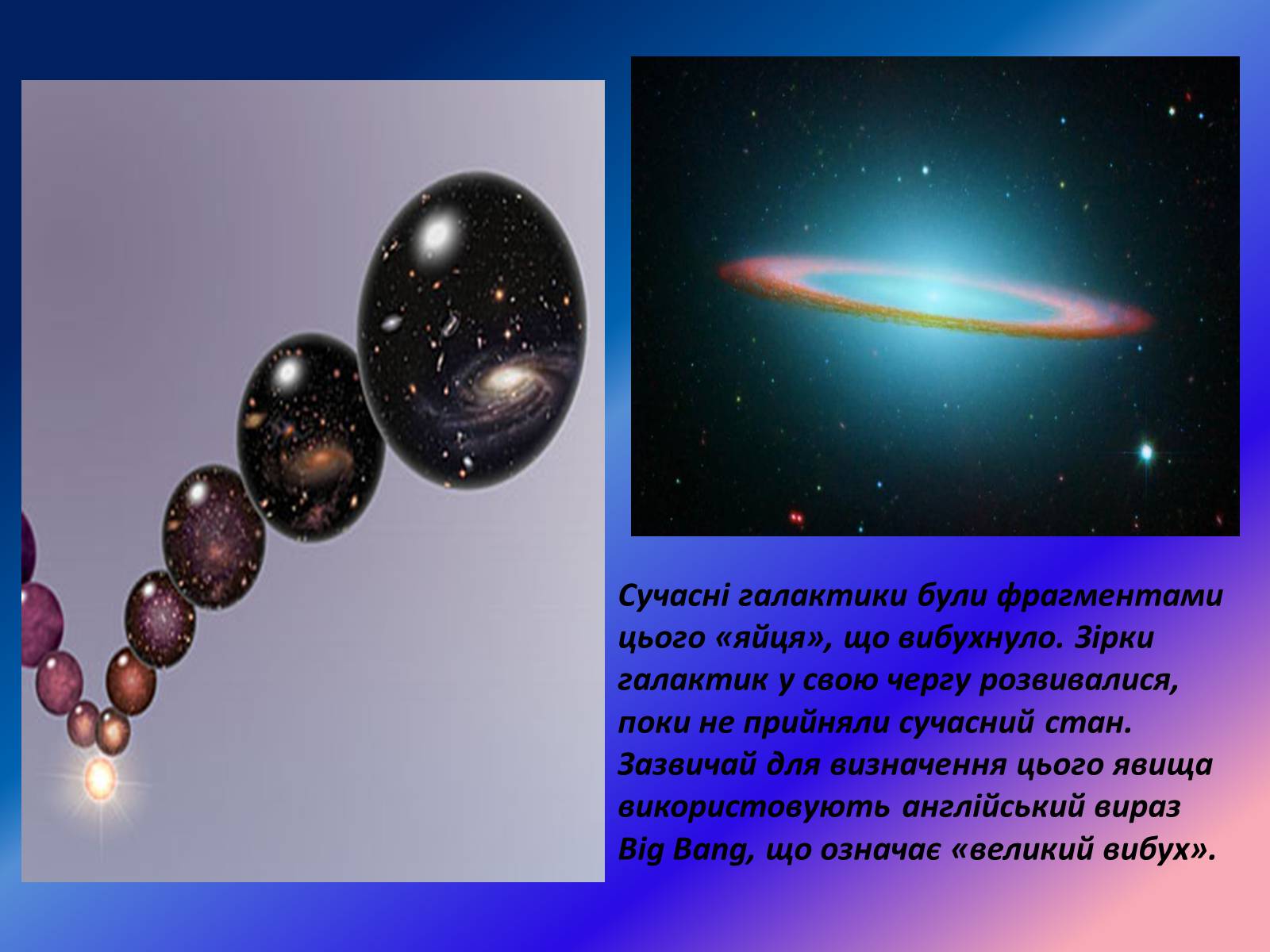 Сучасні галактики були фрагментами цього «яйця», що вибухнуло. Зірки галактик у свою чергу розвивалися, поки не прийняли сучасний стан. Зазвичай для визначення цього явища використовують англійський вираз Big Bang, що означає «великий вибух».